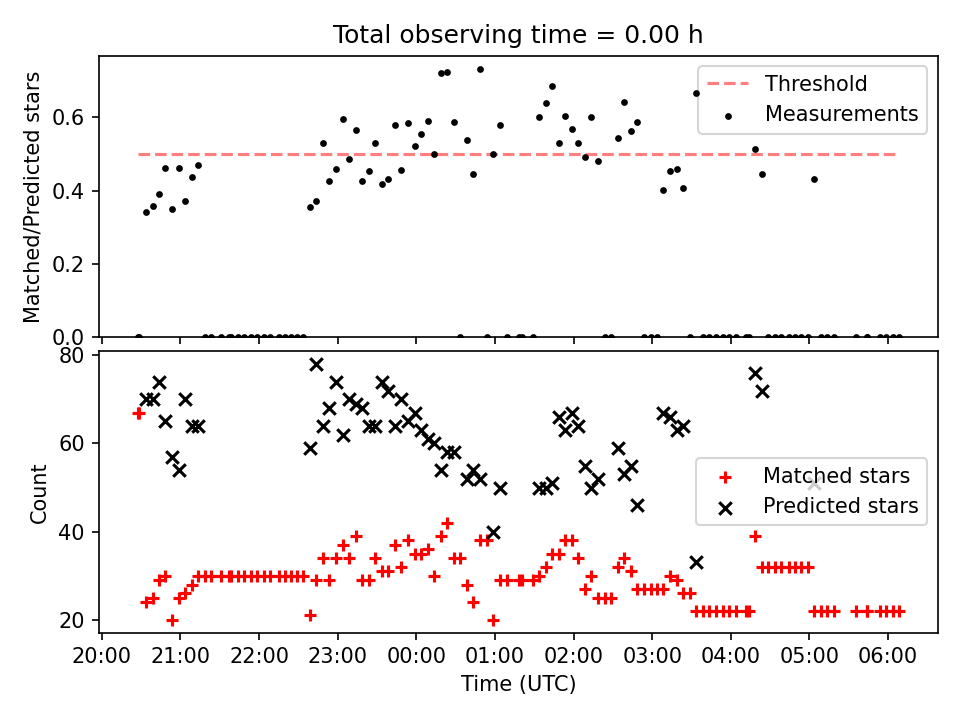 Total observing time = 0.00 h

Matched/Predicted stars
0.0
0.2
0.4
0.6

Threshold
Measurements

Count
20
40
60
80

Matched stars
Predicted stars

20:00
21:00
22:00
23:00
00:00
01:00
02:00
03:00
04:00
05:00
06:00
Time (UTC)